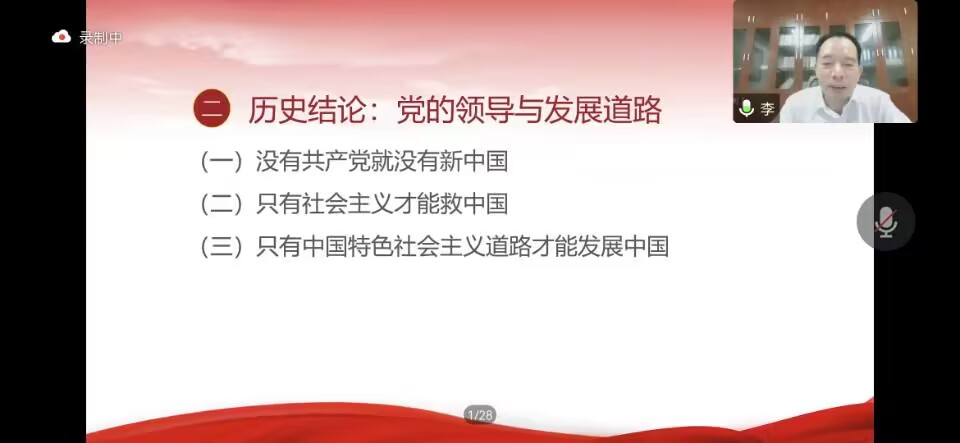 录制中

李

二 历史结论：党的领导与发展道路

（一）没有共产党就没有新中国

（二）只有社会主义才能救中国

（三）只有中国特色社会主义道路才能发展中国

1/28